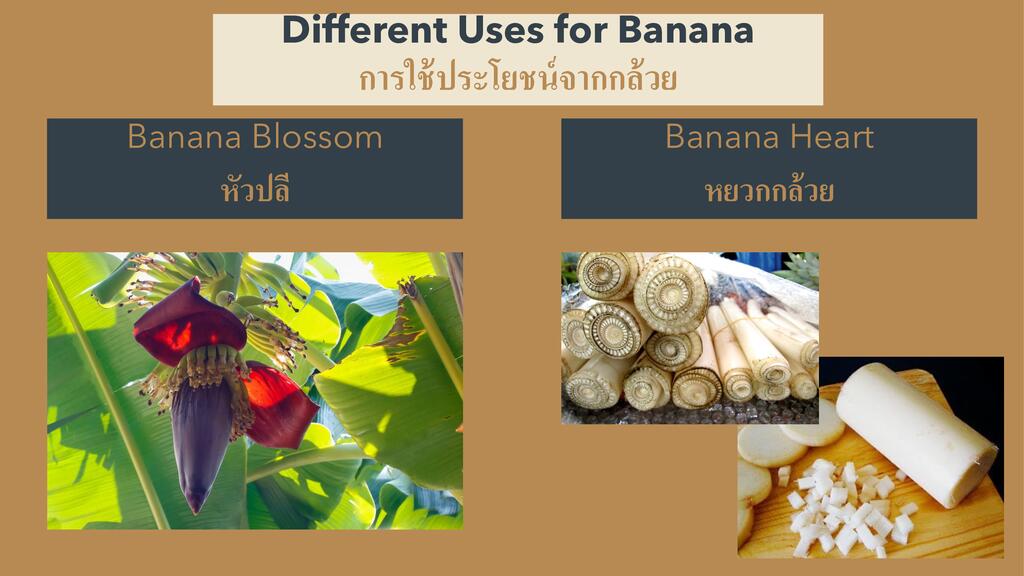 Different Uses for Banana
การใช้ประโยชน์จากกล้วย

Banana Blossom
หัวปลี

Banana Heart
หยวกกล้วย